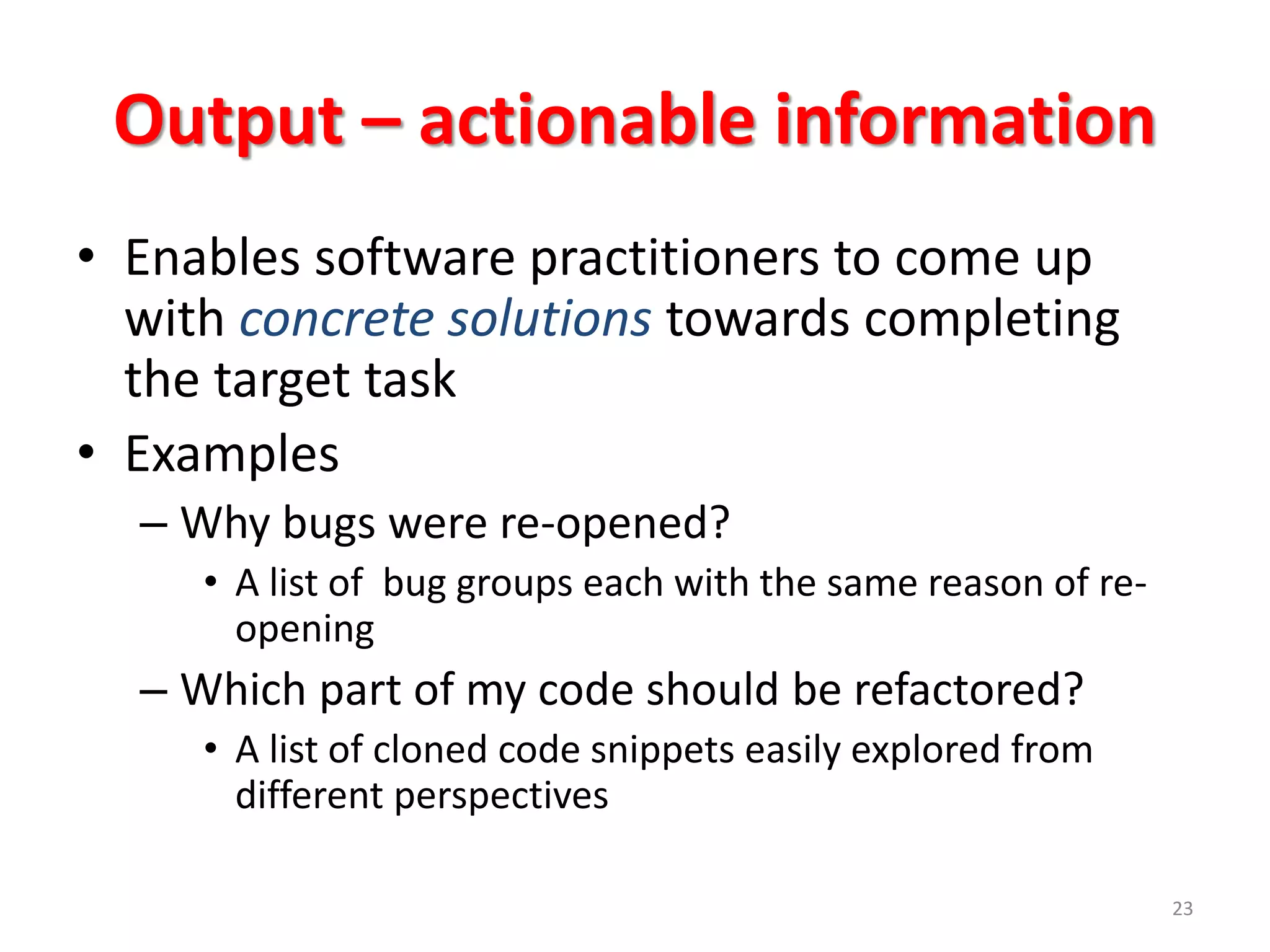 Output – actionable information

• Enables software practitioners to come up with concrete solutions towards completing the target task
• Examples
– Why bugs were re-opened?
• A list of bug groups each with the same reason of re-opening
– Which part of my code should be refactored?
• A list of cloned code snippets easily explored from different perspectives

23